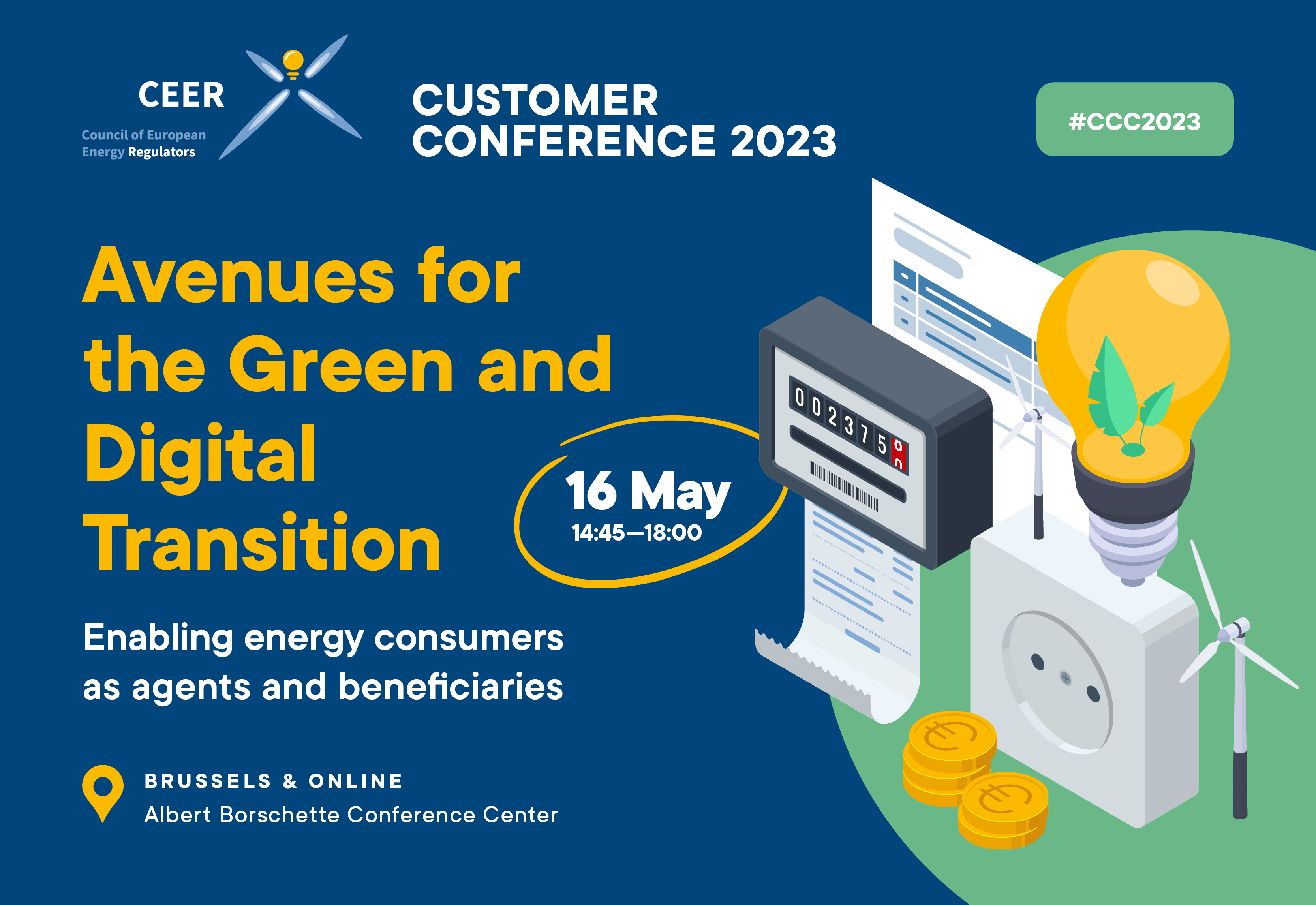 CEER
Council of European Energy Regulators

CUSTOMER CONFERENCE 2023

#CCC2023

Avenues for the Green and Digital Transition

16 May
14:45—18:00

0023750

Enabling energy consumers as agents and beneficiaries

BRUSSELS & ONLINE
Albert Borschette Conference Center